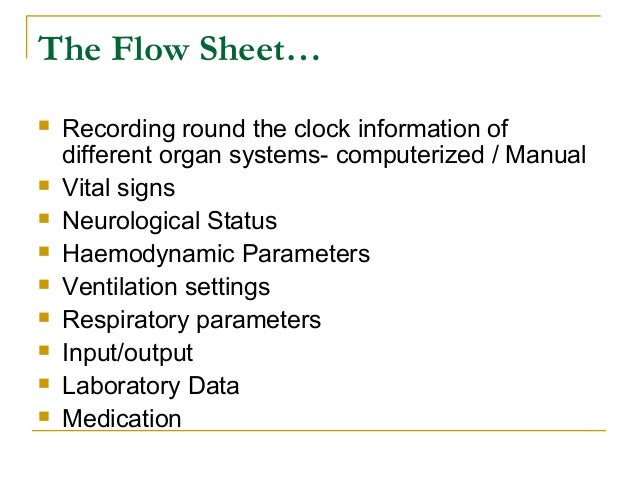 The Flow Sheet…

- Recording round the clock information of different organ systems- computerized / Manual
- Vital signs
- Neurological Status
- Haemodynamic Parameters
- Ventilation settings
- Respiratory parameters
- Input/output
- Laboratory Data
- Medication